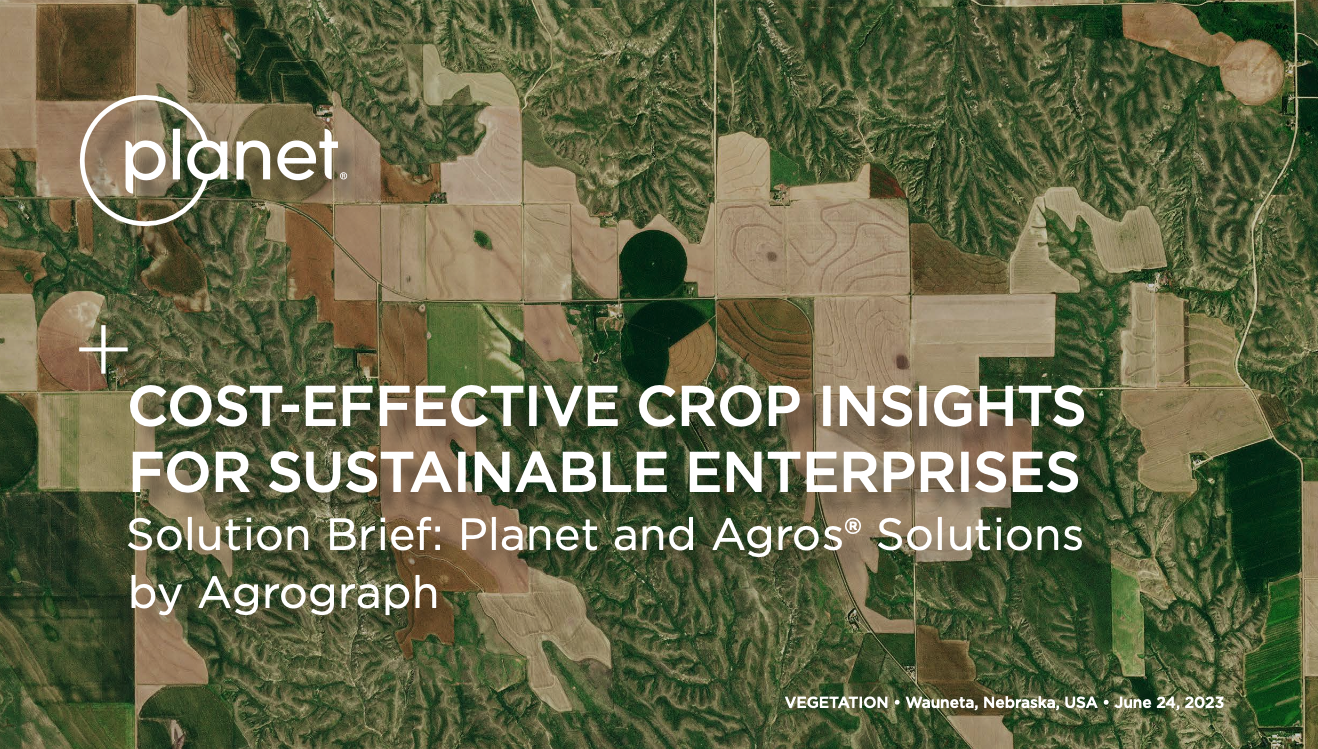 planet®

COST-EFFECTIVE CROP INSIGHTS FOR SUSTAINABLE ENTERPRISES

Solution Brief: Planet and Agros® Solutions by Agrograph

VEGETATION • Wauneta, Nebraska, USA • June 24, 2023